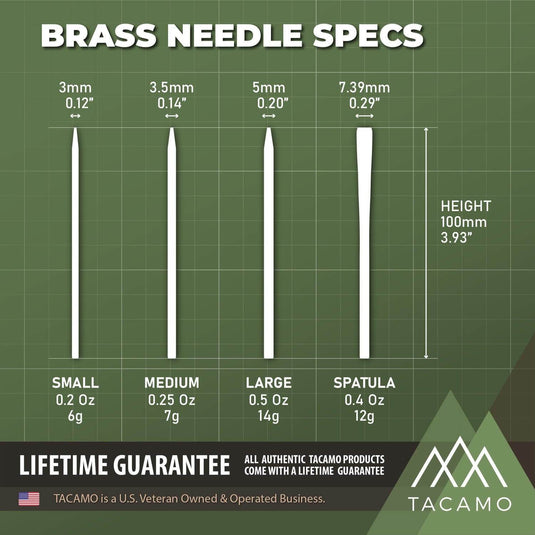 BRASS NEEDLE SPECS

3mm
0.12"

3.5mm
0.14"

5mm
0.20"

7.39mm
0.29"

HEIGHT
100mm
3.93"

SMALL
0.2 Oz
6g

MEDIUM
0.25 Oz
7g

LARGE
0.5 Oz
14g

SPATULA
0.4 Oz
12g

LIFETIME GUARANTEE

ALL AUTHENTIC TACAMO PRODUCTS COME WITH A LIFETIME GUARANTEE

TACAMO is a U.S. Veteran Owned & Operated Business.

TACAMO